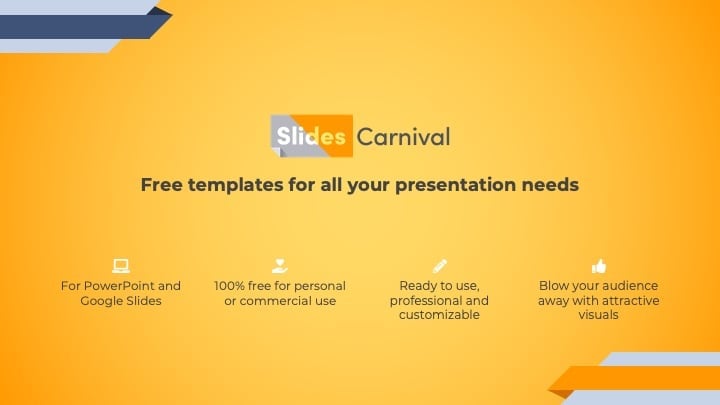 Slides Carnival

Free templates for all your presentation needs

For PowerPoint and Google Slides

100% free for personal or commercial use

Ready to use, professional and customizable

Blow your audience away with attractive visuals